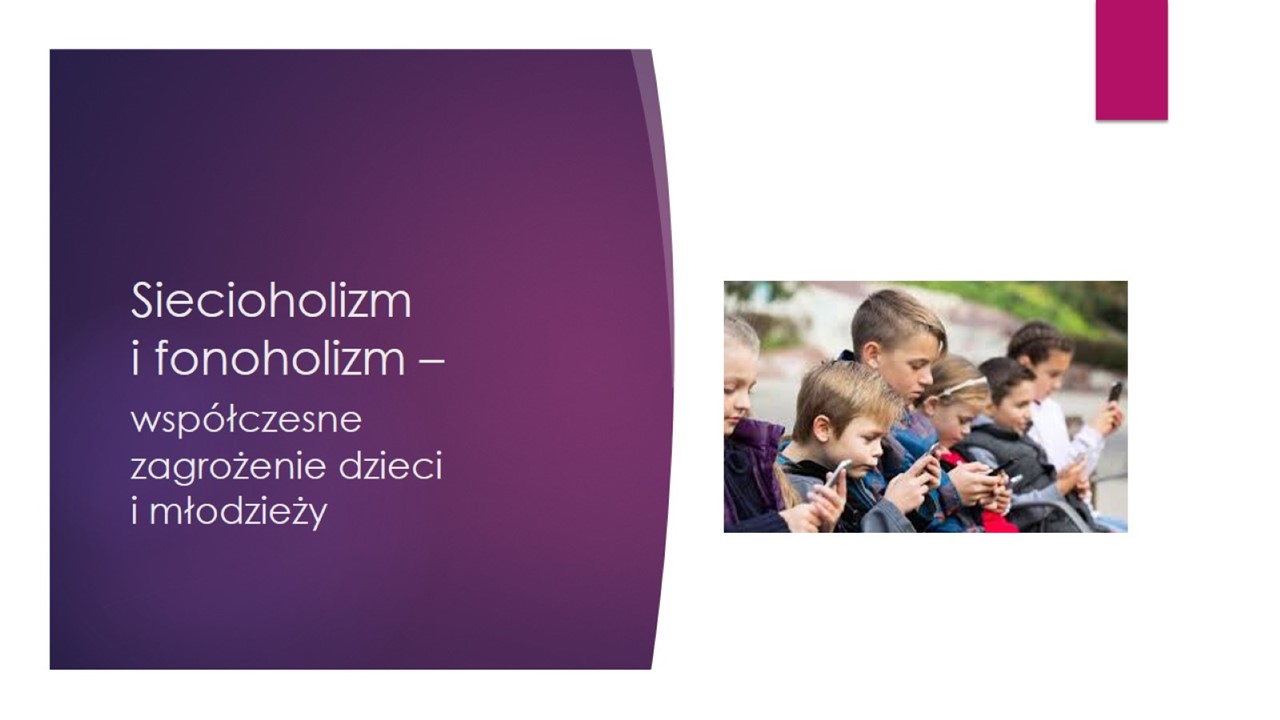 Siecioholizm i fonoholizm –

współczesne zagrożenie dzieci i młodzieży